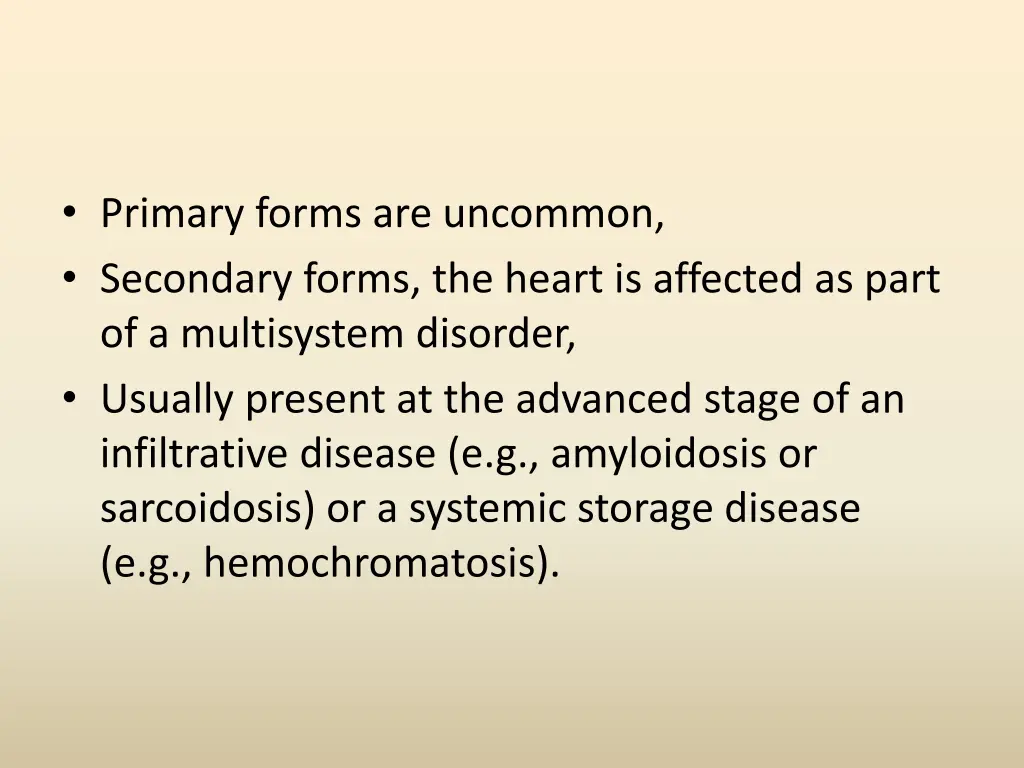 • Primary forms are uncommon,
• Secondary forms, the heart is affected as part of a multisystem disorder,
• Usually present at the advanced stage of an infiltrative disease (e.g., amyloidosis or sarcoidosis) or a systemic storage disease (e.g., hemochromatosis).